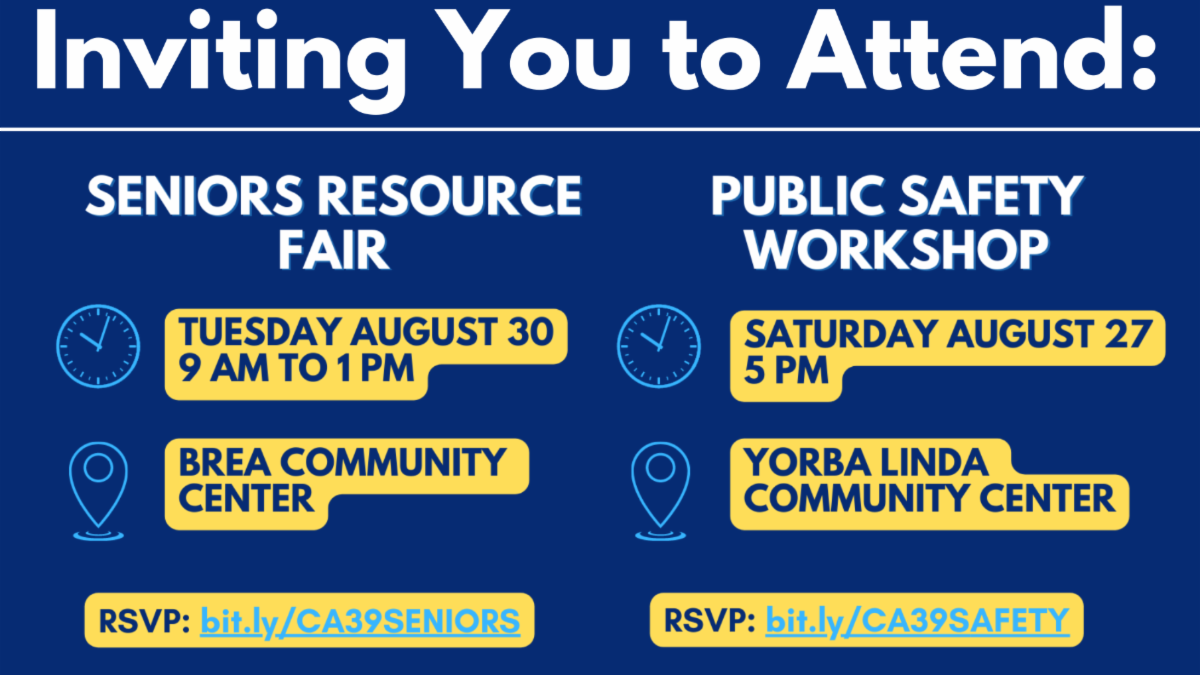 Inviting You to Attend:

SENIORS RESOURCE FAIR

TUESDAY AUGUST 30
9 AM TO 1 PM

BREA COMMUNITY CENTER

RSVP: bit.ly/CA39SENIORS

PUBLIC SAFETY WORKSHOP

SATURDAY AUGUST 27
5 PM

YORBA LINDA COMMUNITY CENTER

RSVP: bit.ly/CA39SAFETY